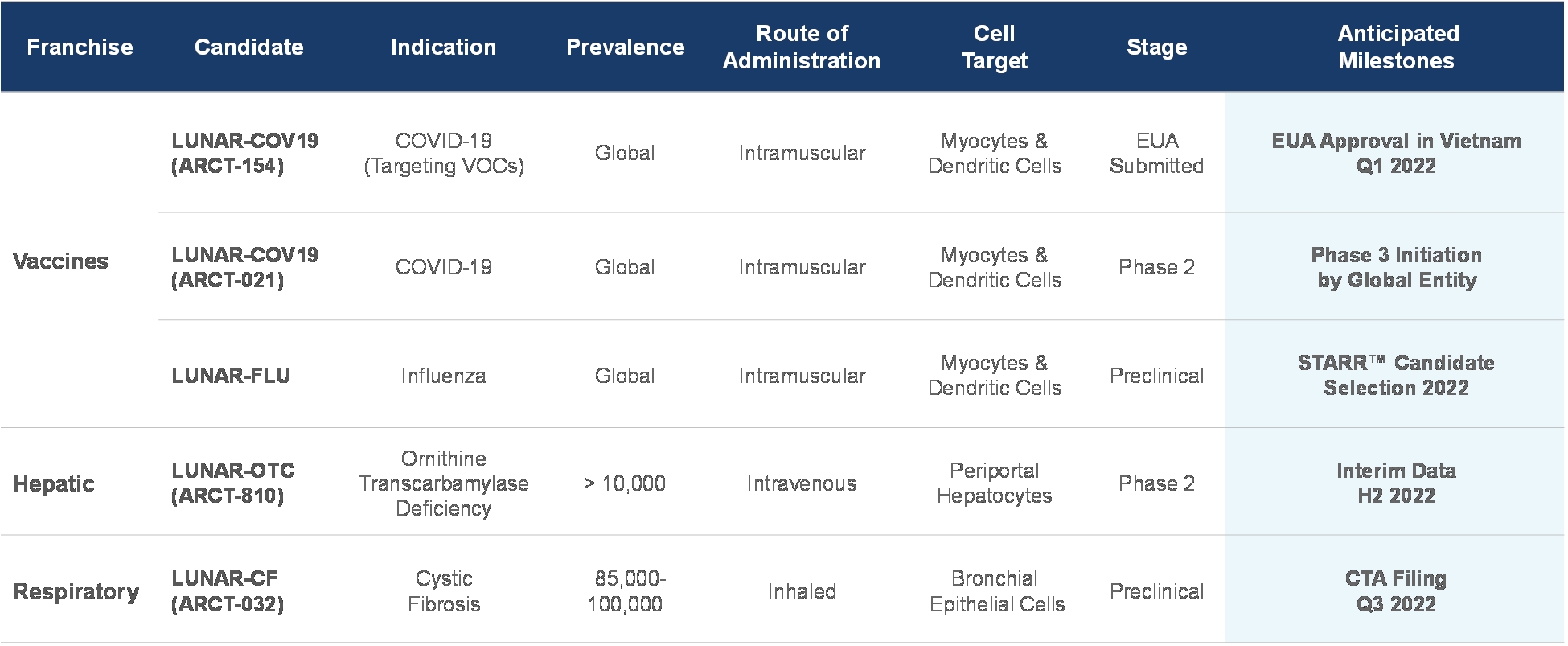 | Franchise | Candidate | Indication | Prevalence | Route of Administration | Cell Target | Stage | Anticipated Milestones |
|---|---|---|---|---|---|---|---|
| Vaccines | LUNAR-COV19 (ARCT-154) | COVID-19 (Targeting VOCs) | Global | Intramuscular | Myocytes & Dendritic Cells | EUA Submitted | EUA Approval in Vietnam Q1 2022 |
| | LUNAR-COV19 (ARCT-021) | COVID-19 | Global | Intramuscular | Myocytes & Dendritic Cells | Phase 2 | Phase 3 Initiation by Global Entity |
| | LUNAR-FLU | Influenza | Global | Intramuscular | Myocytes & Dendritic Cells | Preclinical | STARR™ Candidate Selection 2022 |
| Hepatic | LUNAR-OTC (ARCT-810) | Ornithine Transcarbamylase Deficiency | > 10,000 | Intravenous | Periportal Hepatocytes | Phase 2 | Interim Data H2 2022 |
| Respiratory | LUNAR-CF (ARCT-032) | Cystic Fibrosis | 85,000-100,000 | Inhaled | Bronchial Epithelial Cells | Preclinical | CTA Filing Q3 2022 |